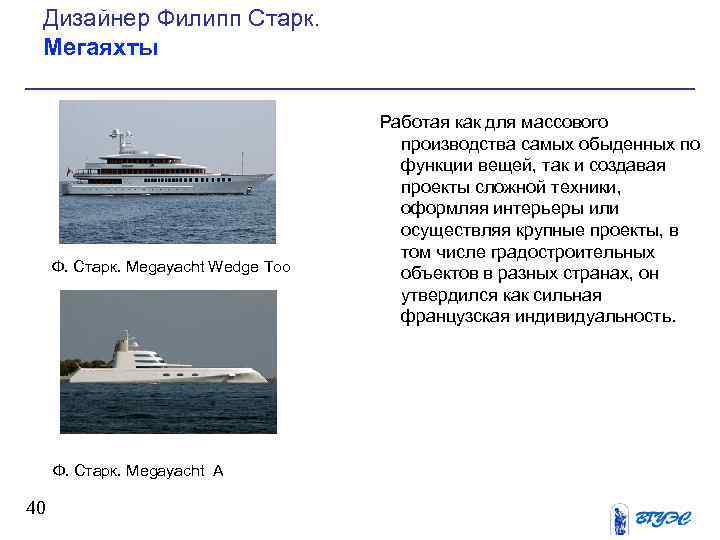 Дизайнер Филипп Старк.
Мегаяхты

Ф. Старк. Megayacht Wedge Too

Ф. Старк. Megayacht A

Работая как для массового производства самых обыденных по функции вещей, так и создавая проекты сложной техники, оформляя интерьеры или осуществляя крупные проекты, в том числе градостроительных объектов в разных странах, он утвердился как сильная французская индивидуальность.

40

ВГУЭС